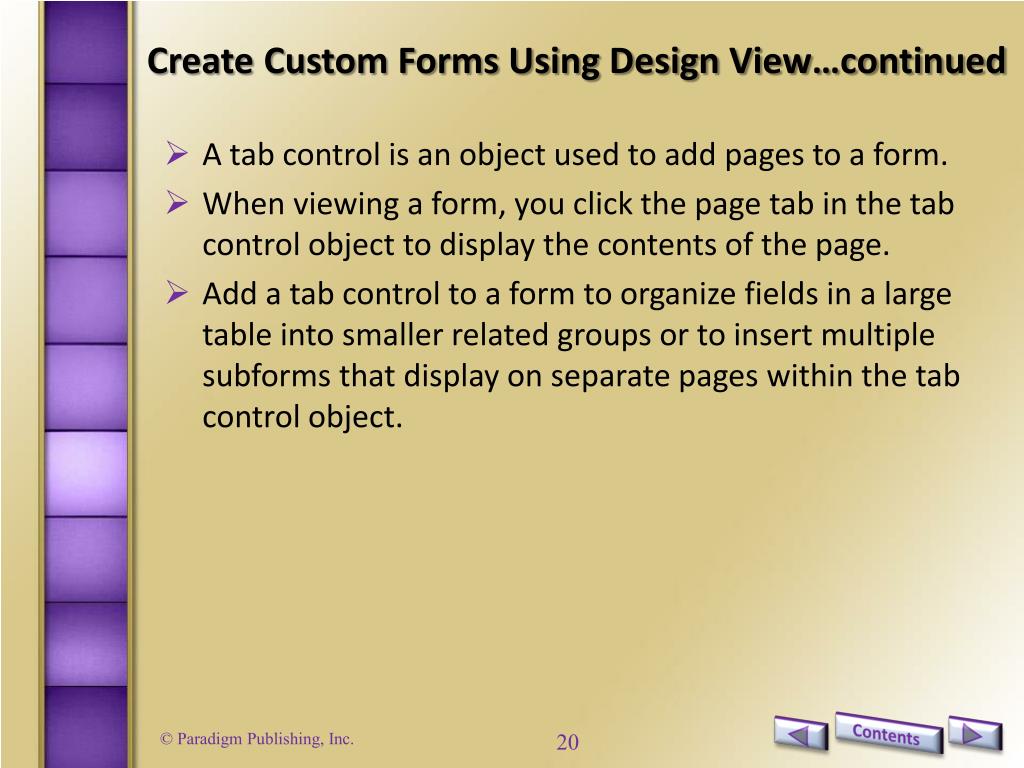 Create Custom Forms Using Design View…continued

➢ A tab control is an object used to add pages to a form.
➢ When viewing a form, you click the page tab in the tab control object to display the contents of the page.
➢ Add a tab control to a form to organize fields in a large table into smaller related groups or to insert multiple subforms that display on separate pages within the tab control object.

© Paradigm Publishing, Inc.

20

Contents